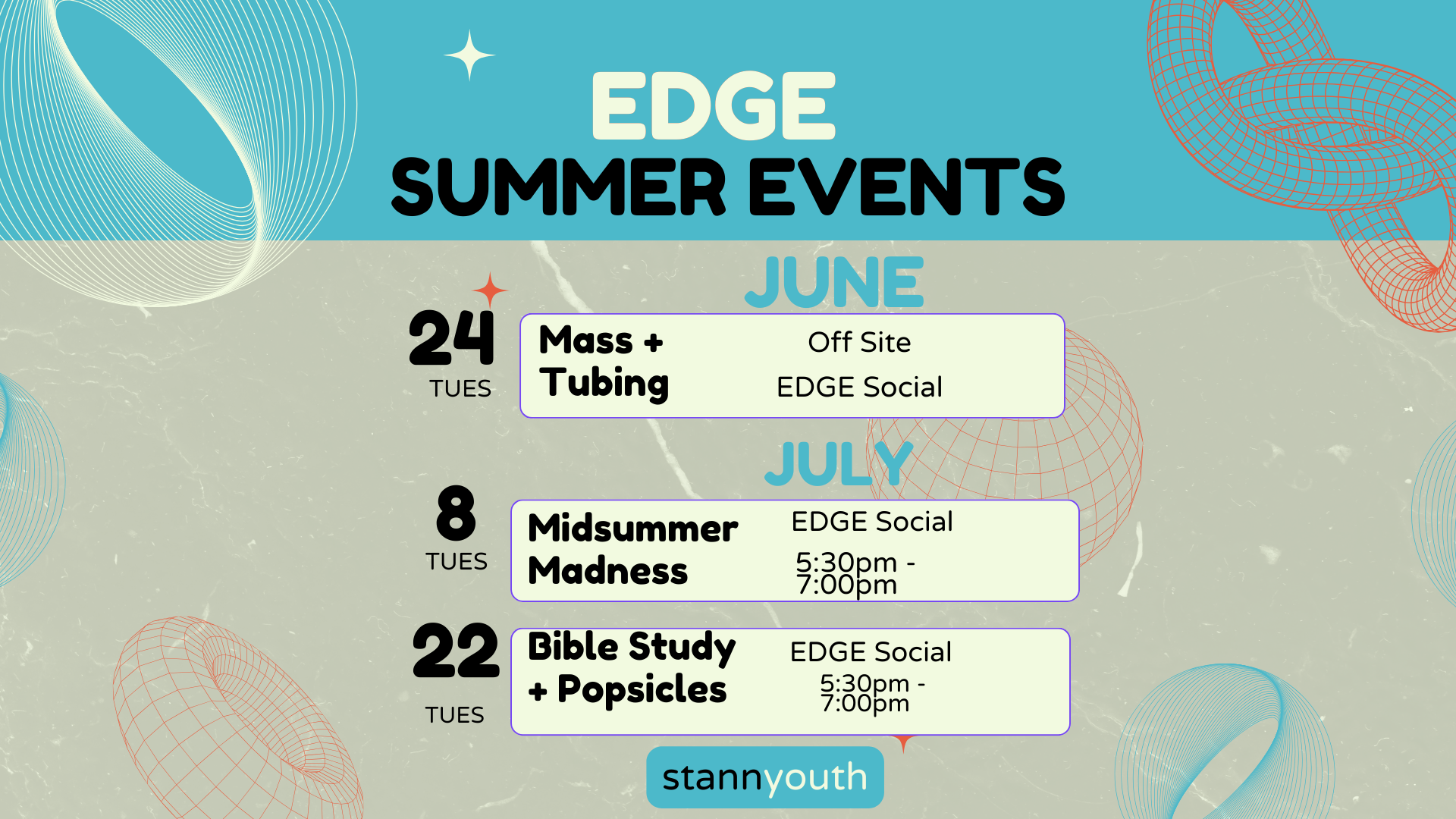 EDGE
SUMMER EVENTS

JUNE

24
TUES

Mass + Tubing

Off Site
EDGE Social

JULY

8
TUES

Midsummer Madness

EDGE Social
5:30pm - 7:00pm

22
TUES

Bible Study + Popsicles

EDGE Social
5:30pm - 7:00pm

stannyouth